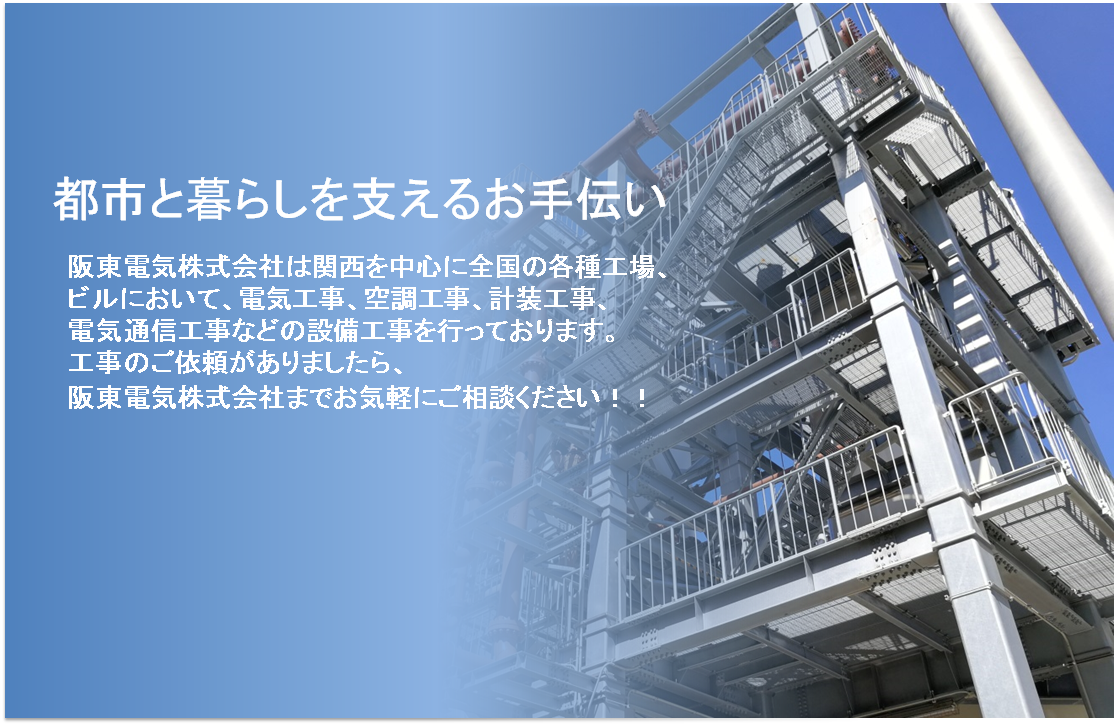 都市と暮らしを支えるお手伝い

阪東電気株式会社は関西を中心に全国の各種工場、ビルにおいて、電気工事、空調工事、計装工事、電気通信工事などの設備工事を行っております。
工事のご依頼がありましたら、
阪東電気株式会社までお気軽にご相談ください！！